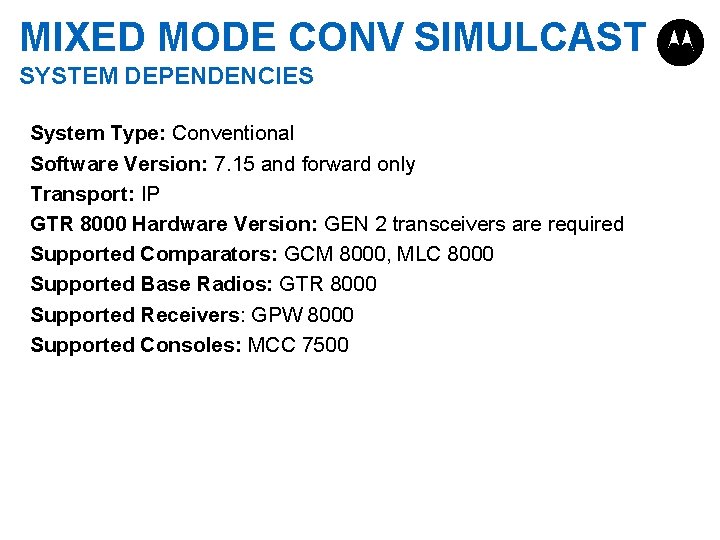 MIXED MODE CONV SIMULCAST
SYSTEM DEPENDENCIES

System Type: Conventional
Software Version: 7.15 and forward only
Transport: IP
GTR 8000 Hardware Version: GEN 2 transceivers are required
Supported Comparators: GCM 8000, MLC 8000
Supported Base Radios: GTR 8000
Supported Receivers: GPW 8000
Supported Consoles: MCC 7500